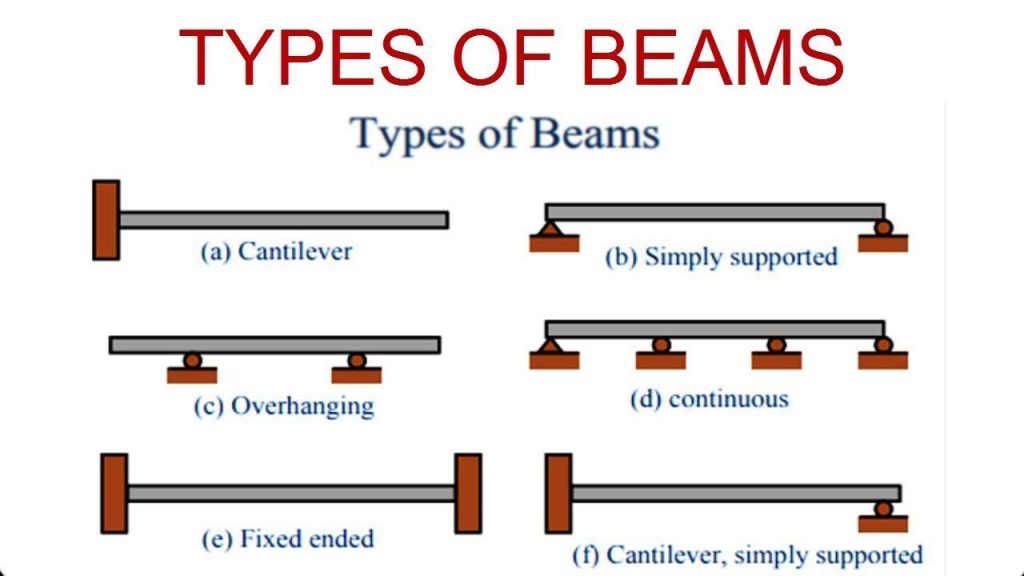 TYPES OF BEAMS

Types of Beams

(a) Cantilever

(b) Simply supported

(c) Overhanging

(d) continuous

(e) Fixed ended

(f) Cantilever, simply supported